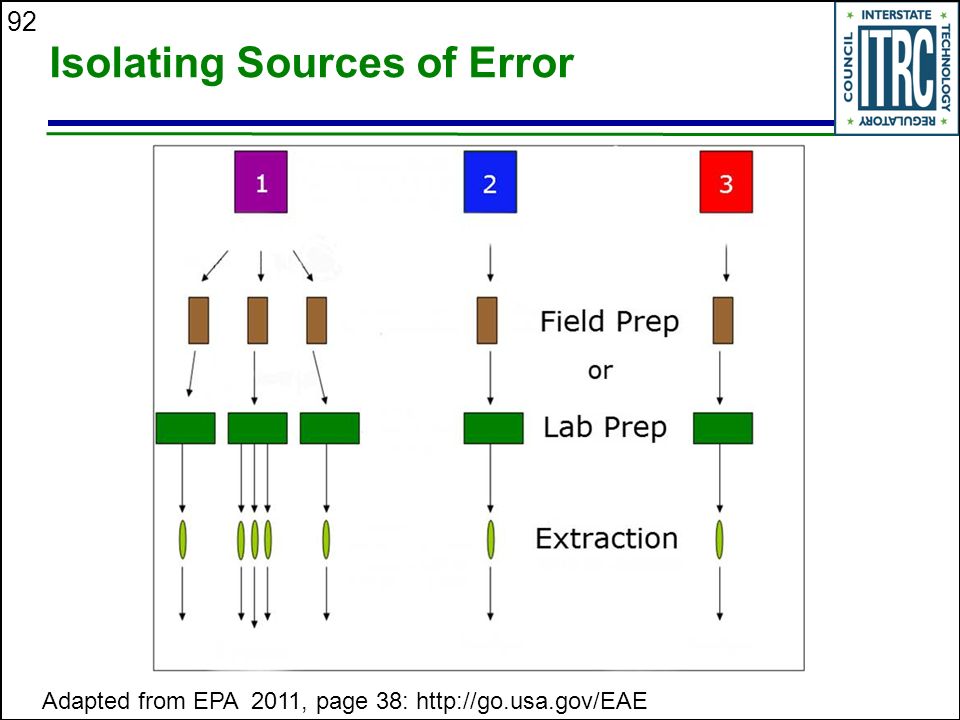 92

Isolating Sources of Error

INTERSTATE TECHNOLOGY REGULATORY COUNCIL ITRC

1

2

3

Field Prep

or

Lab Prep

Extraction

Adapted from EPA 2011, page 38: http://go.usa.gov/EAE